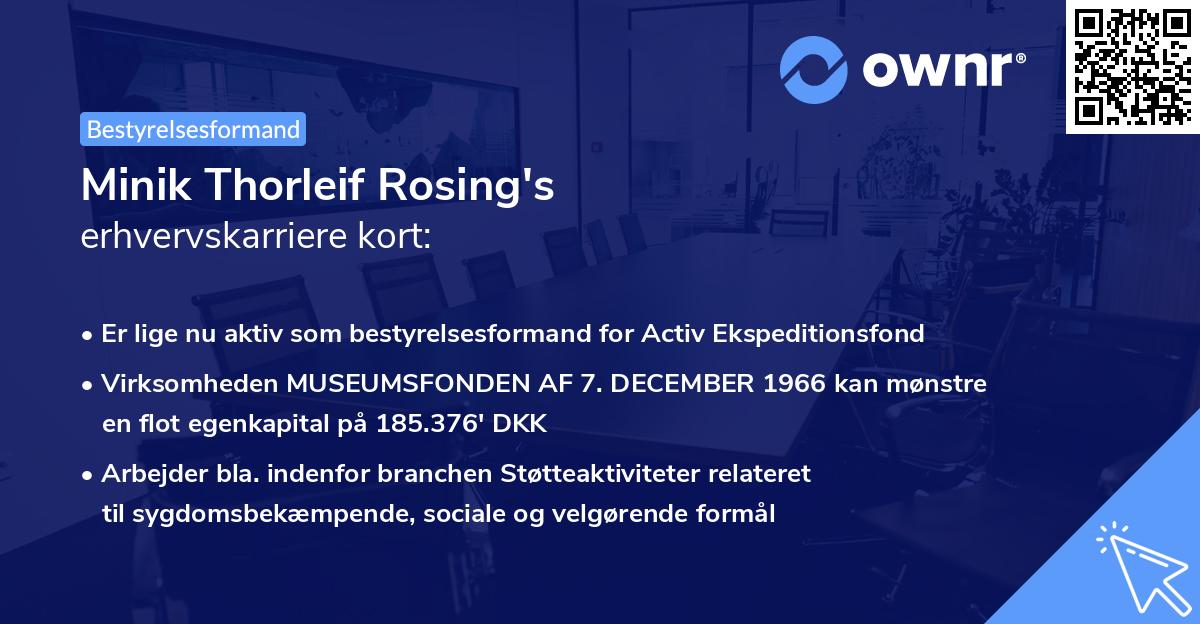 ownr®

Bestyrelsesformand

Minik Thorleif Rosing's
erhvervskarriere kort:

• Er lige nu aktiv som bestyrelsesformand for Activ Ekspeditionsfond

• Virksomheden MUSEUMSFONDEN AF 7. DECEMBER 1966 kan mønstre en flot egenkapital på 185.376' DKK

• Arbejder bla. indenfor branchen Støtteaktiviteter relateret til sygdomsbekæmpende, sociale og velgørende formål